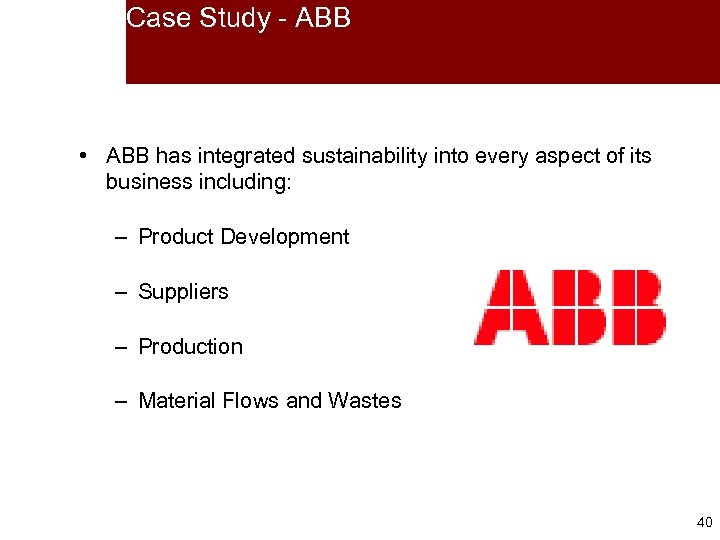 Case Study - ABB

• ABB has integrated sustainability into every aspect of its business including:

– Product Development

– Suppliers

– Production

– Material Flows and Wastes

ABB

40